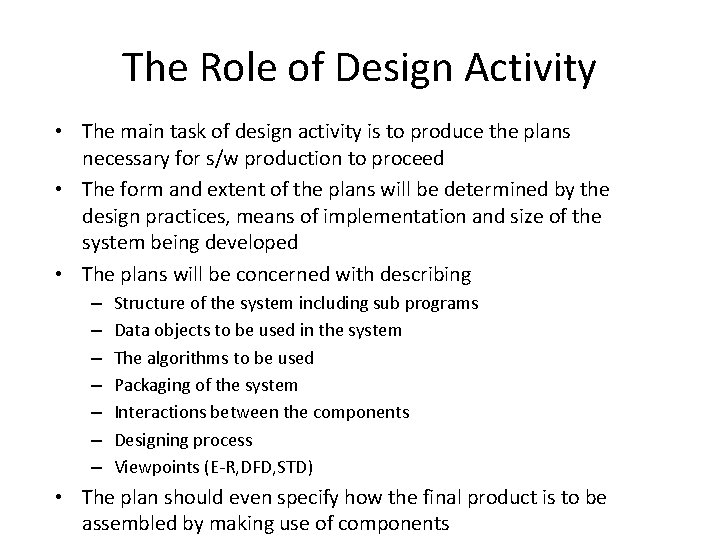 The Role of Design Activity

• The main task of design activity is to produce the plans necessary for s/w production to proceed
• The form and extent of the plans will be determined by the design practices, means of implementation and size of the system being developed
• The plans will be concerned with describing
– Structure of the system including sub programs
– Data objects to be used in the system
– The algorithms to be used
– Packaging of the system
– Interactions between the components
– Designing process
– Viewpoints (E-R,DFD,STD)
• The plan should even specify how the final product is to be assembled by making use of components